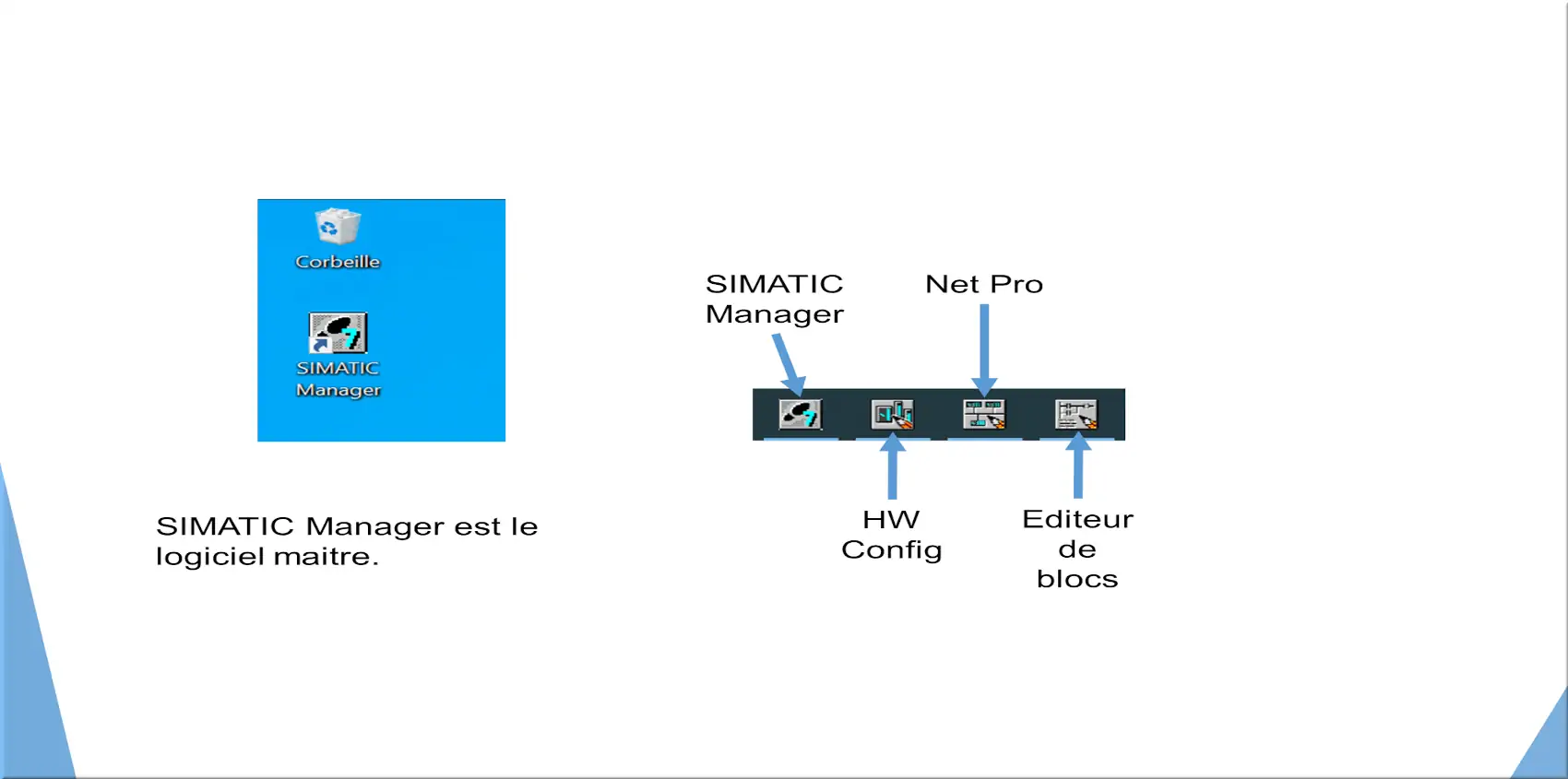 Corbeille

SIMATIC Manager

SIMATIC Manager est le logiciel maitre.

SIMATIC Manager

Net Pro

HW Config

Editeur de blocs